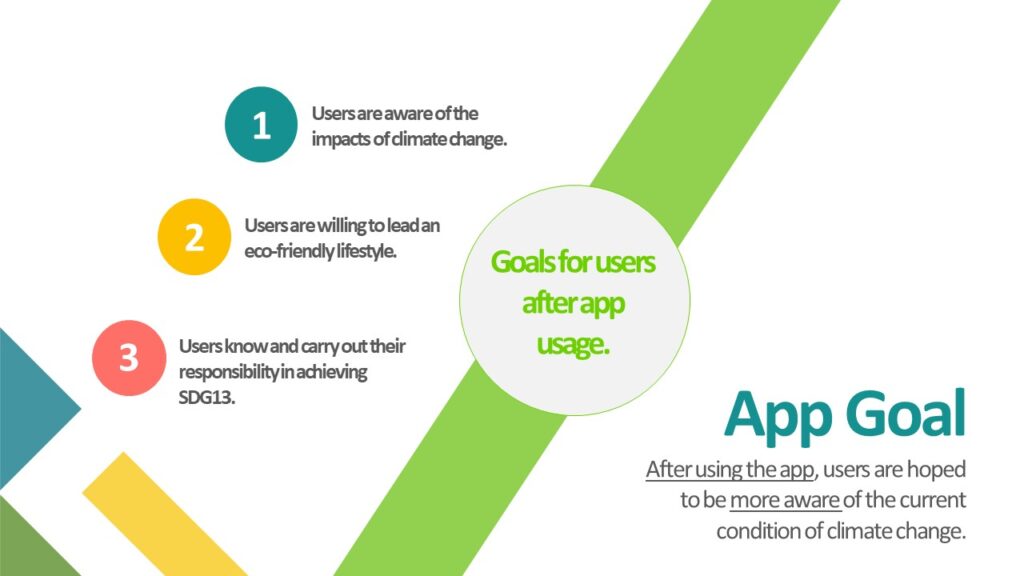 1
Users are aware of the impacts of climate change.

2
Users are willing to lead an eco-friendly lifestyle.

3
Users know and carry out their responsibility in achieving SDG13.

Goals for users after app usage.

App Goal

After using the app, users are hoped to be more aware of the current condition of climate change.